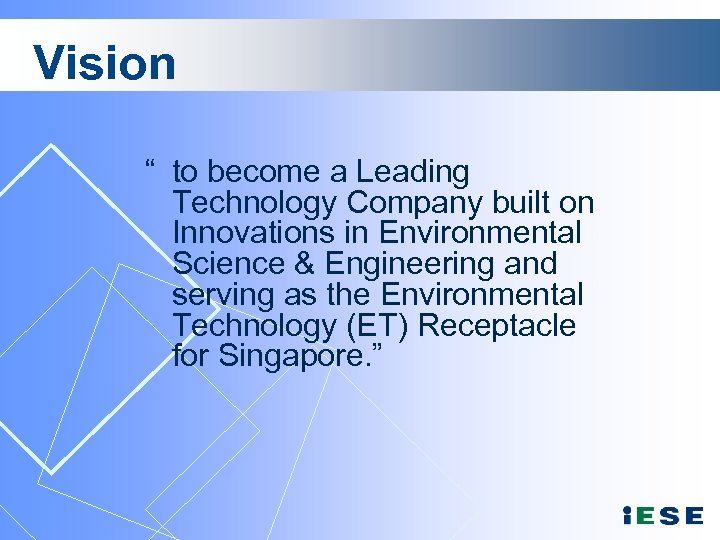 Vision

“ to become a Leading Technology Company built on Innovations in Environmental Science & Engineering and serving as the Environmental Technology (ET) Receptacle for Singapore.”

iESE